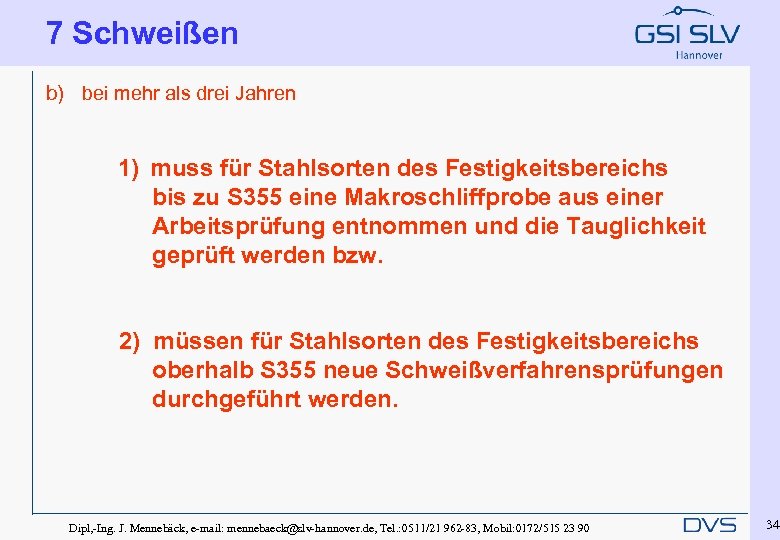 7 Schweißen

GSI SLV
Hannover

b) bei mehr als drei Jahren

1) muss für Stahlsorten des Festigkeitsbereichs bis zu S355 eine Makroschliffprobe aus einer Arbeitsprüfung entnommen und die Tauglichkeit geprüft werden bzw.

2) müssen für Stahlsorten des Festigkeitsbereichs oberhalb S355 neue Schweißverfahrensprüfungen durchgeführt werden.

Dipl,-Ing. J. Mennebäck, e-mail: mennebaeck@slv-hannover.de, Tel.:0511/21 962-83, Mobil:0172/515 23 90

DVS

34